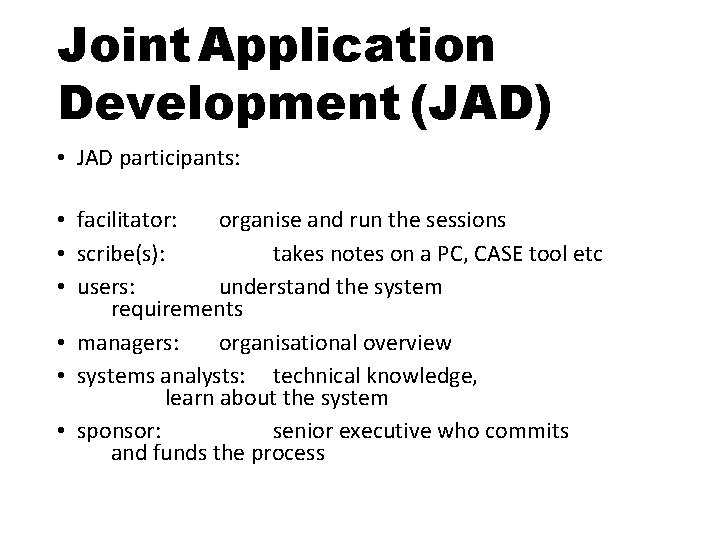 Joint Application Development (JAD)

• JAD participants:

• facilitator: organise and run the sessions
• scribe(s): takes notes on a PC, CASE tool etc
• users: understand the system requirements
• managers: organisational overview
• systems analysts: technical knowledge, learn about the system
• sponsor: senior executive who commits and funds the process